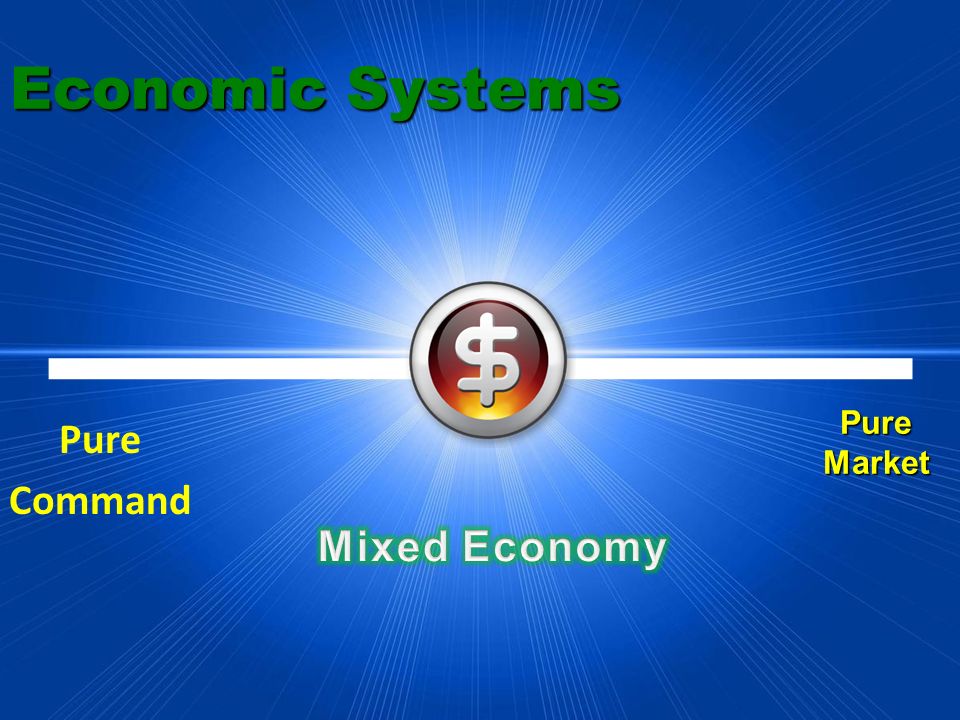 Economic Systems

$

Pure
Command

Pure
Market

Mixed Economy